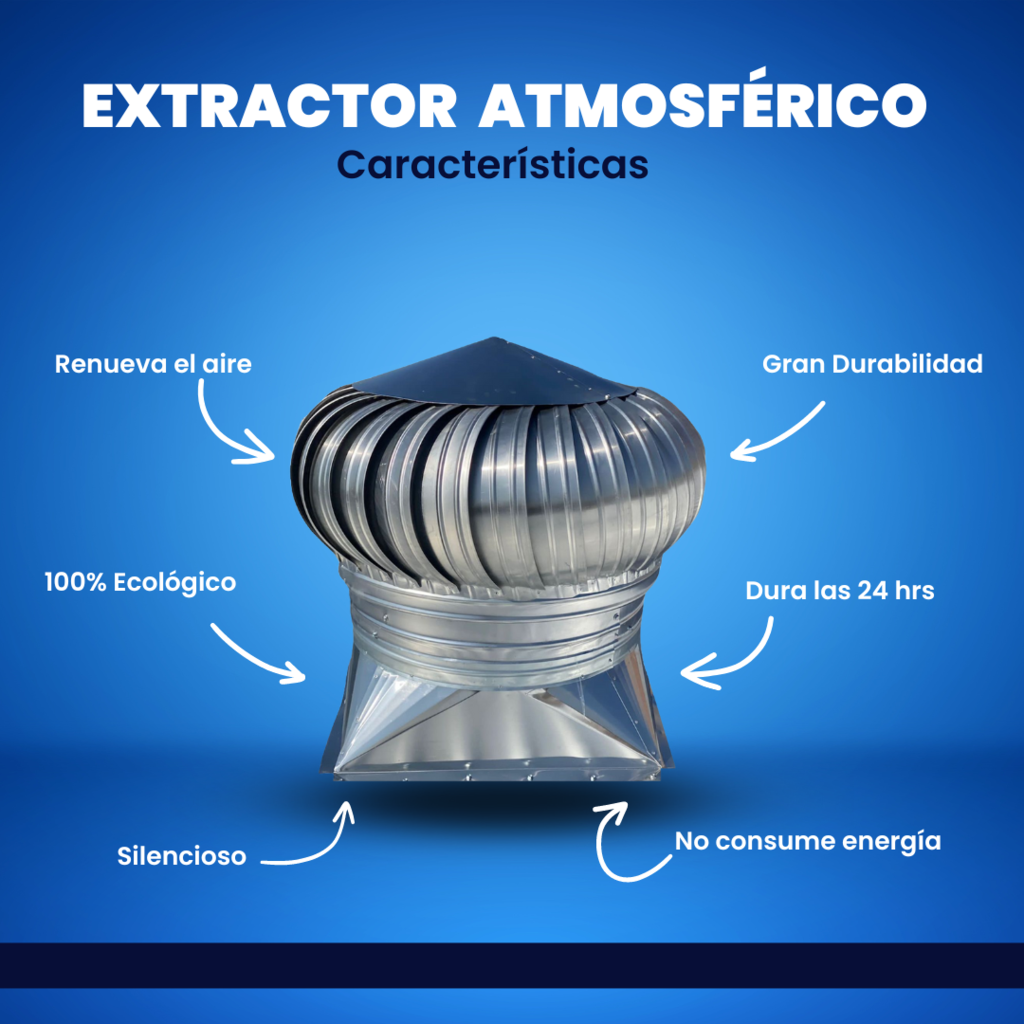 EXTRACTOR ATMOSFÉRICO
Características

Renueva el aire

Gran Durabilidad

100% Ecológico

Dura las 24 hrs

Silencioso

No consume energía